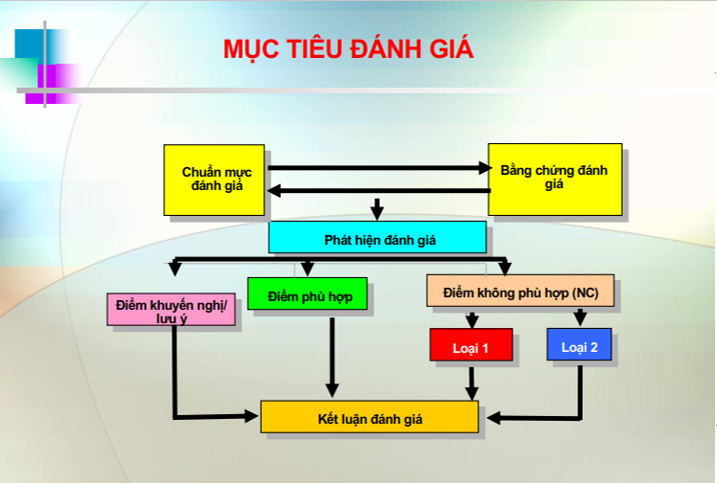 MỤC TIÊU ĐÁNH GIÁ

Chuẩn mực đánh giá

Bằng chứng đánh giá

Phát hiện đánh giá

Điểm khuyến nghị/ lưu ý

Điểm phù hợp

Điểm không phù hợp (NC)

Loại 1

Loại 2

Kết luận đánh giá